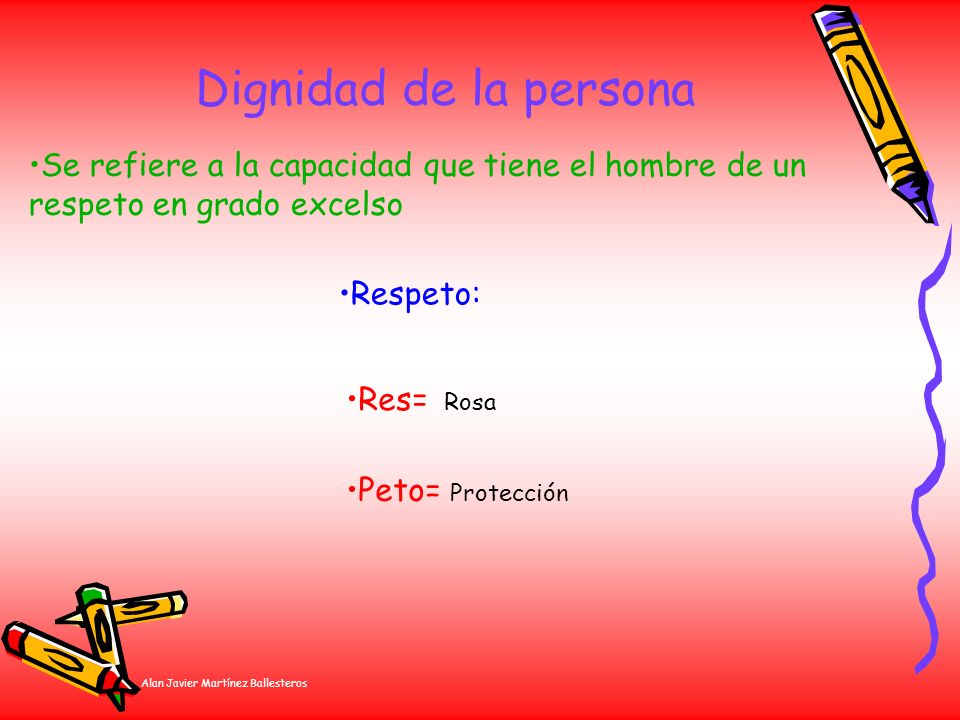 Dignidad de la persona

•Se refiere a la capacidad que tiene el hombre de un respeto en grado excelso

•Respeto:

•Res= Rosa

•Peto= Protección

Alan Javier Martínez Ballesteros